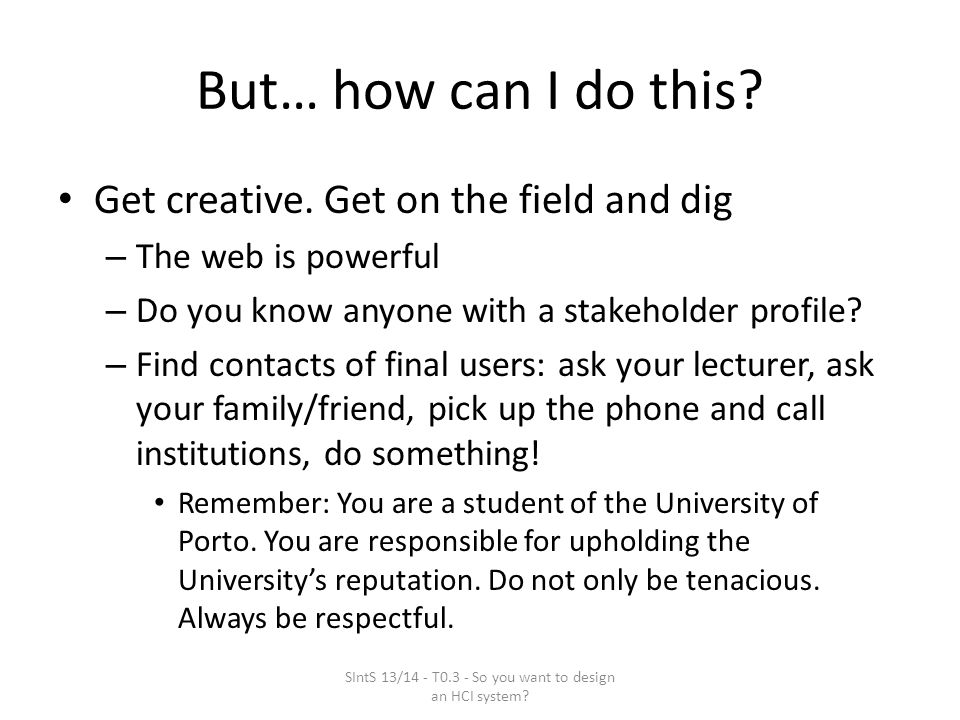 But… how can I do this?

• Get creative. Get on the field and dig
– The web is powerful
– Do you know anyone with a stakeholder profile?
– Find contacts of final users: ask your lecturer, ask your family/friend, pick up the phone and call institutions, do something!
• Remember: You are a student of the University of Porto. You are responsible for upholding the University's reputation. Do not only be tenacious. Always be respectful.

SIntS 13/14 - T0.3 - So you want to design an HCI system?